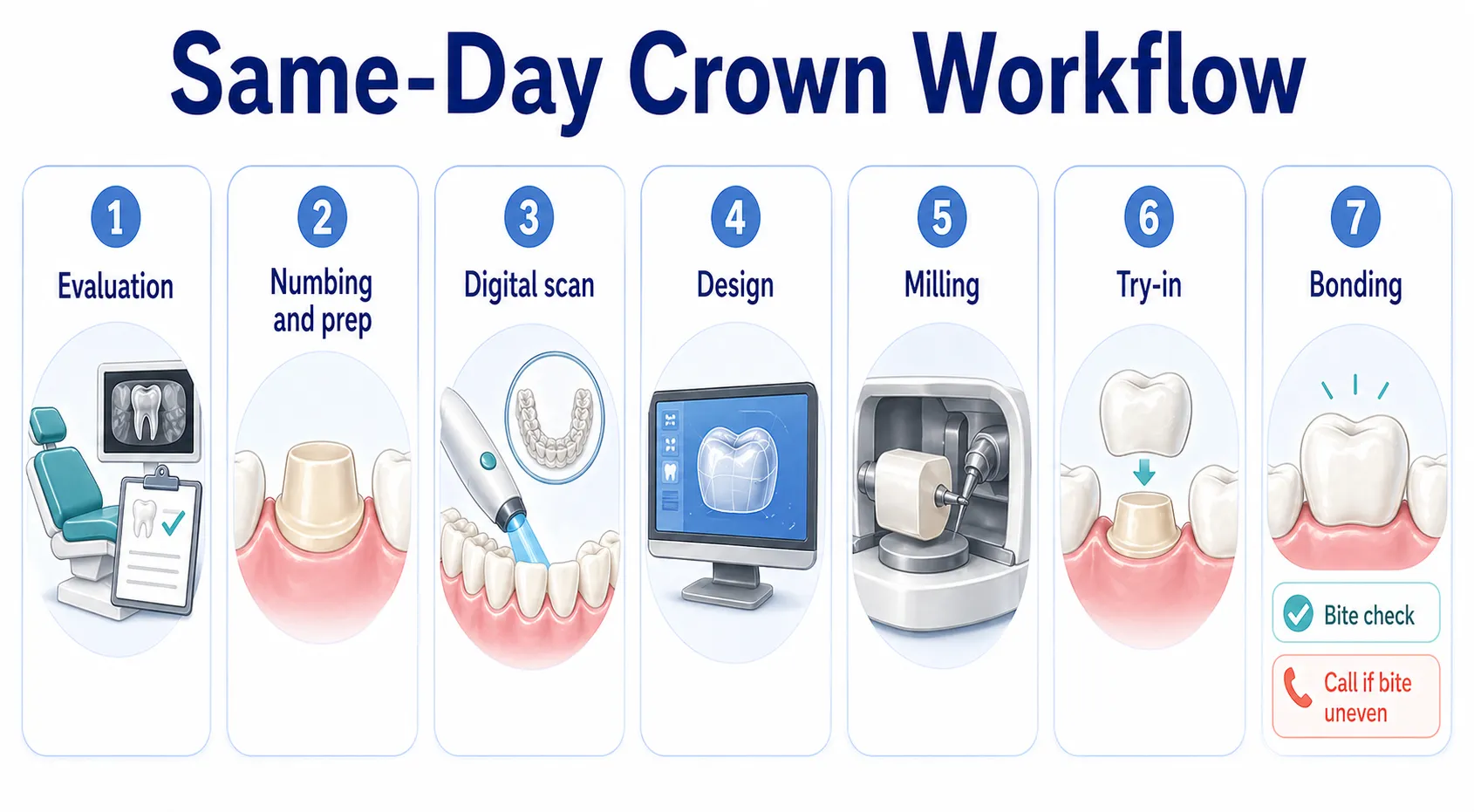 Same-Day Crown Workflow

1
Evaluation

2
Numbing and prep

3
Digital scan

4
Design

5
Milling

6
Try-in

7
Bonding

Bite check

Call if bite uneven